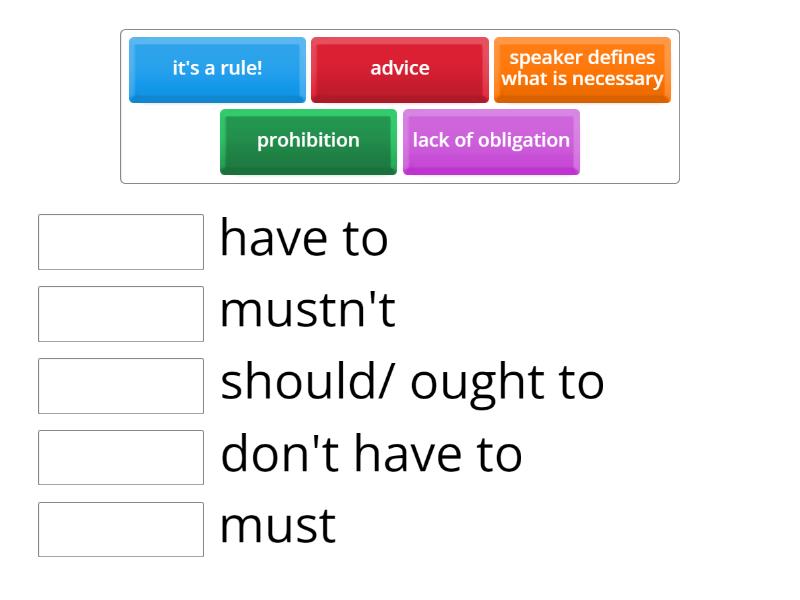 it's a rule!
advice
speaker defines what is necessary
prohibition
lack of obligation

have to
mustn't
should/ ought to
don't have to
must